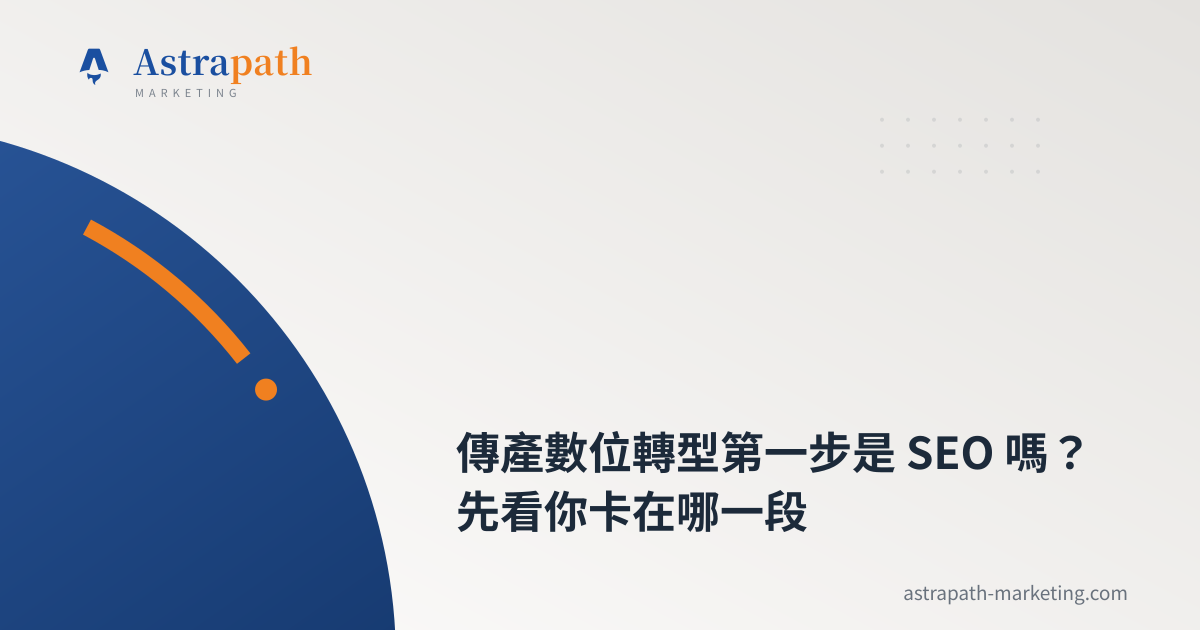 Astrapath
MARKETING

傳產數位轉型第一步是 SEO 嗎？
先看你卡在哪一段

astrapath-marketing.com